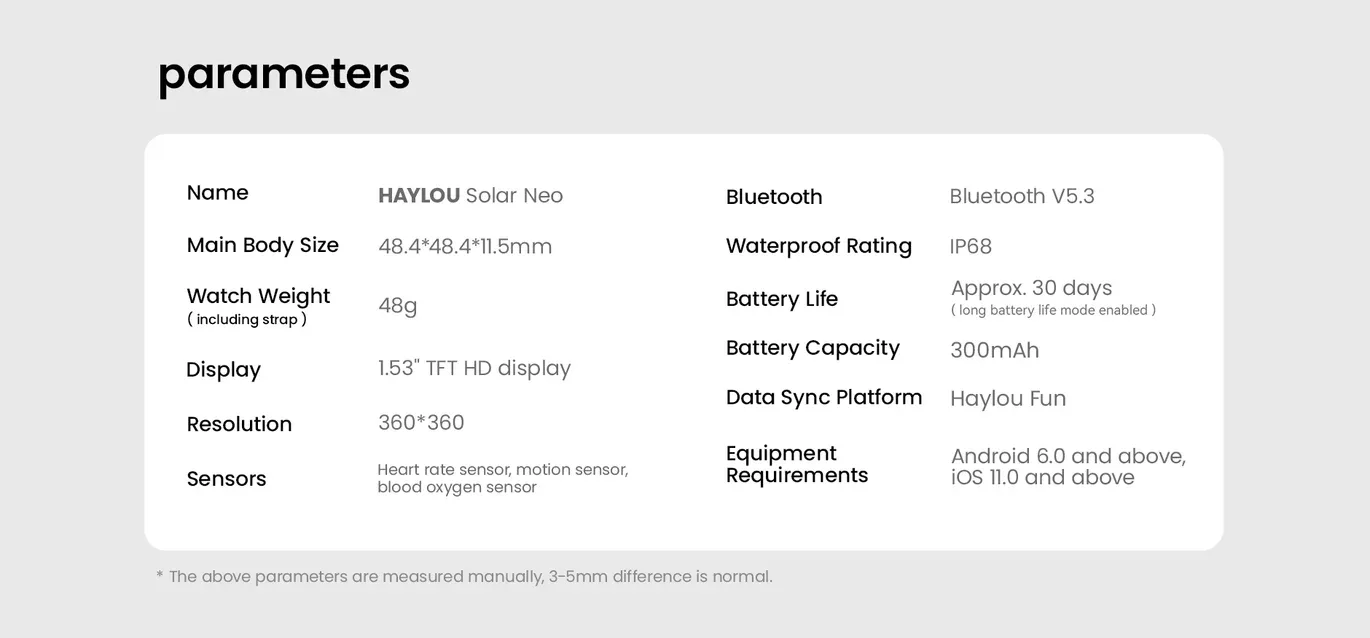 parameters

| Name | HAYLOU Solar Neo |
|---|---|
| Main Body Size | 48.4*48.4*11.5mm |
| Watch Weight ( including strap ) | 48g |
| Display | 1.53" TFT HD display |
| Resolution | 360*360 |
| Sensors | Heart rate sensor, motion sensor, blood oxygen sensor |

| Bluetooth | Bluetooth V5.3 |
|---|---|
| Waterproof Rating | IP68 |
| Battery Life | Approx. 30 days ( long battery life mode enabled ) |
| Battery Capacity | 300mAh |
| Data Sync Platform | Haylou Fun |
| Equipment Requirements | Android 6.0 and above, iOS 11.0 and above |

* The above parameters are measured manually, 3-5mm difference is normal.